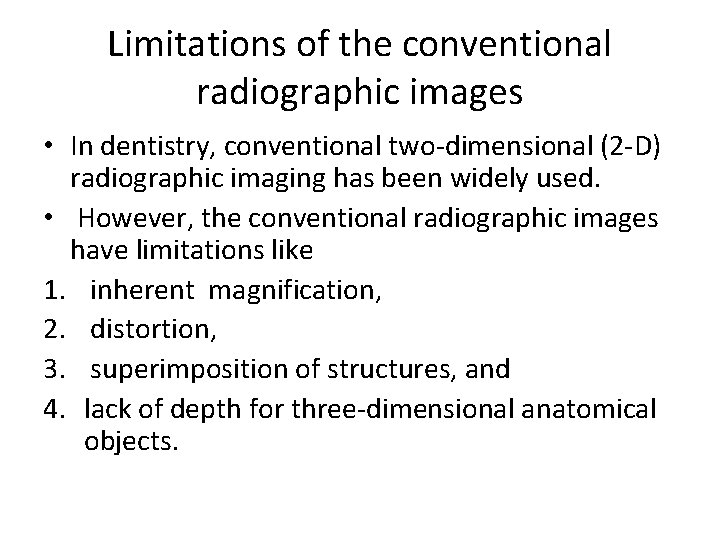 Limitations of the conventional radiographic images

• In dentistry, conventional two-dimensional (2-D) radiographic imaging has been widely used.
• However, the conventional radiographic images have limitations like
1. inherent magnification,
2. distortion,
3. superimposition of structures, and
4. lack of depth for three-dimensional anatomical objects.